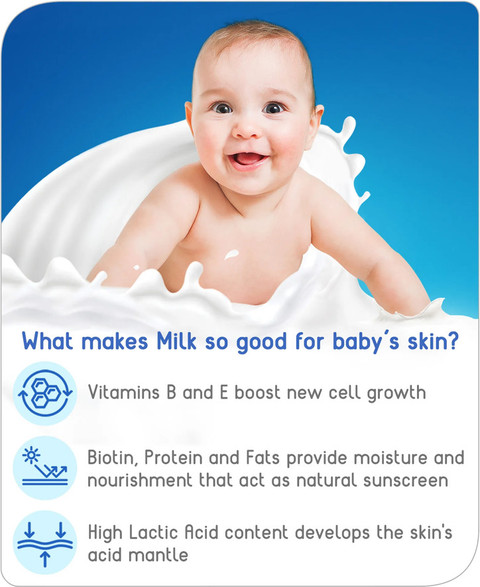 What makes Milk so good for baby's skin?

Vitamins B and E boost new cell growth

Biotin, Protein and Fats provide moisture and nourishment that act as natural sunscreen

High Lactic Acid content develops the skin's acid mantle